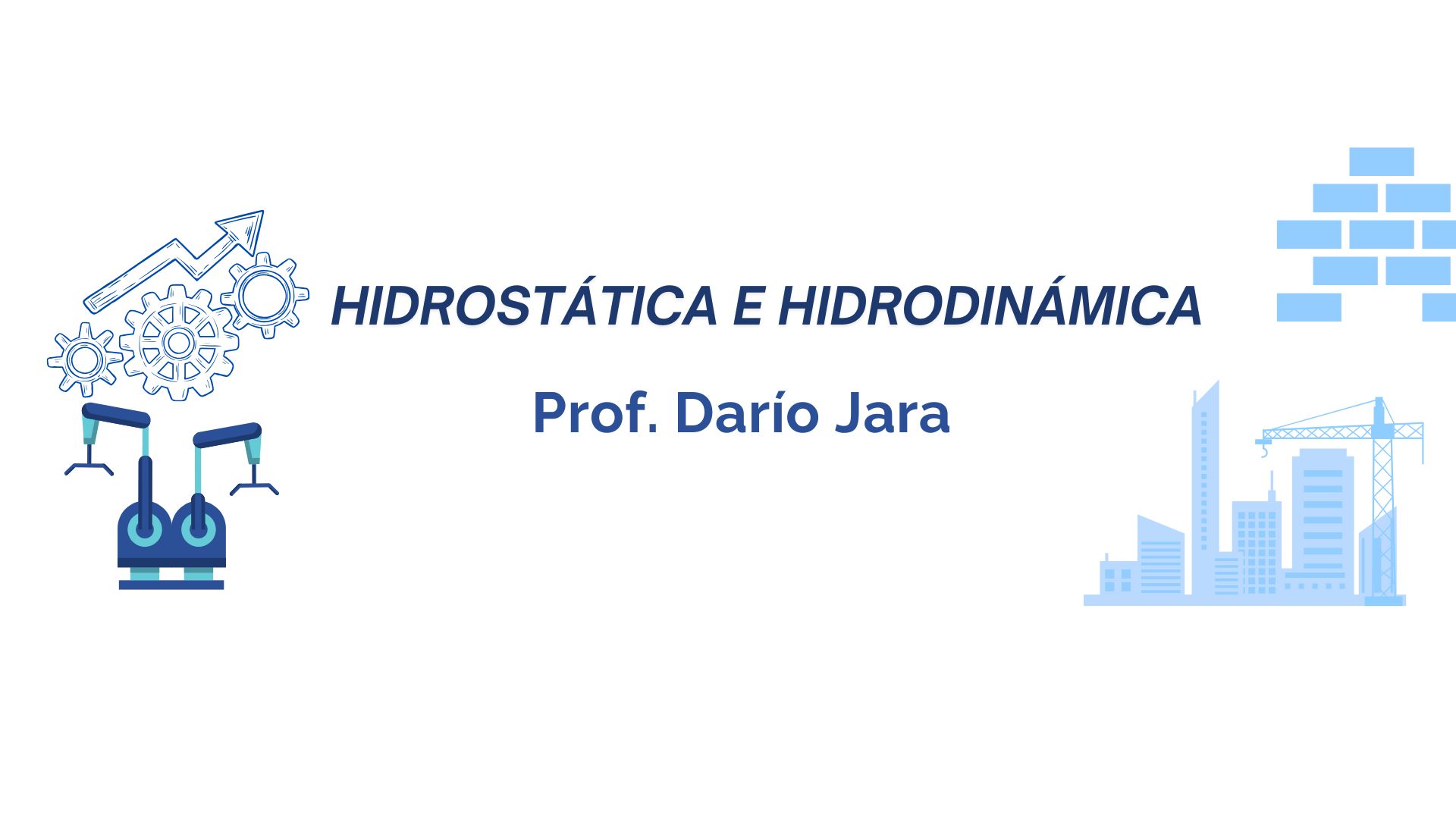 HIDROSTÁTICA E HIDRODINÁMICA

Prof. Darío Jara